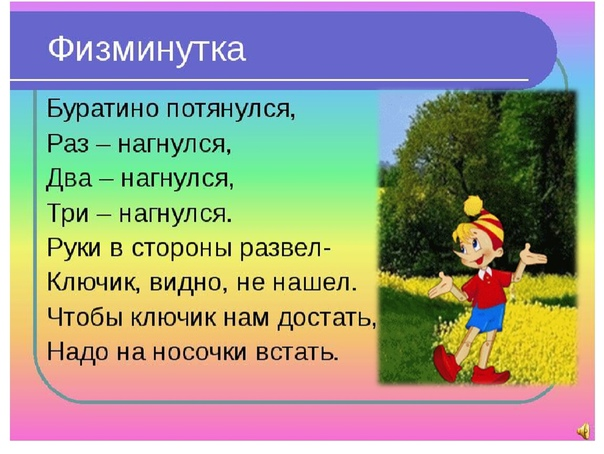 Физминутка

Буратино потянулся,
Раз – нагнулся,
Два – нагнулся,
Три – нагнулся.
Руки в стороны развел-
Ключик, видно, не нашел.
Чтобы ключик нам достать,
Надо на носочки встать.